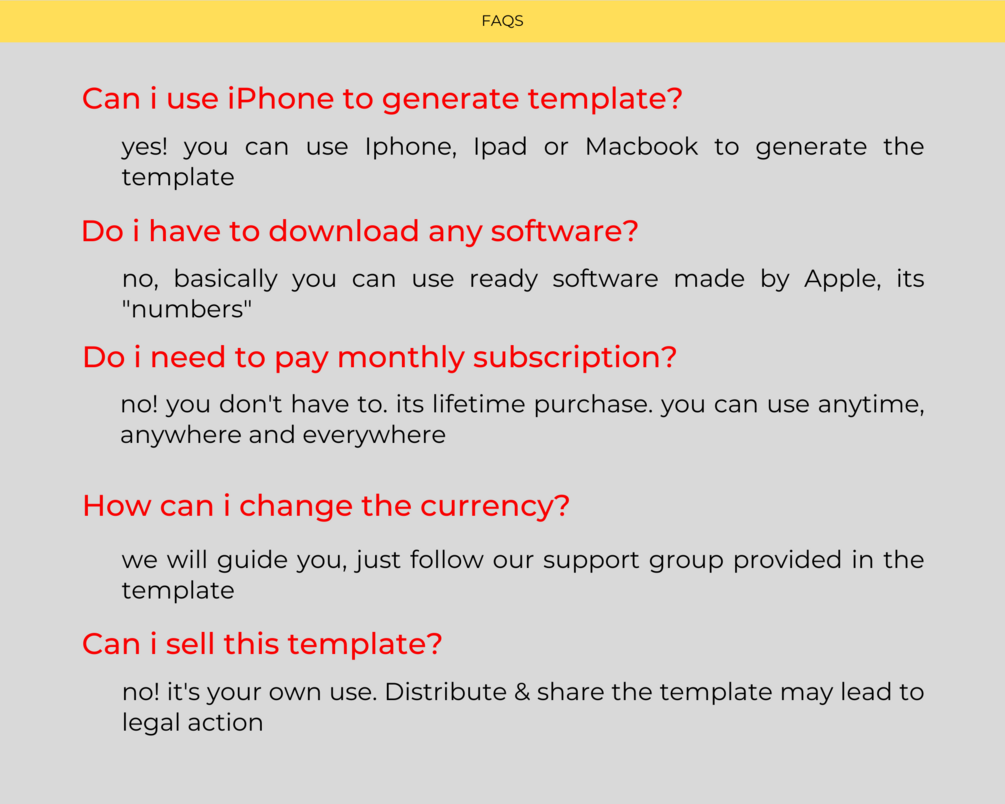 FAQS

Can i use iPhone to generate template?

yes! you can use Iphone, Ipad or Macbook to generate the template

Do i have to download any software?

no, basically you can use ready software made by Apple, its "numbers"

Do i need to pay monthly subscription?

no! you don't have to. its lifetime purchase. you can use anytime, anywhere and everywhere

How can i change the currency?

we will guide you, just follow our support group provided in the template

Can i sell this template?

no! it's your own use. Distribute & share the template may lead to legal action